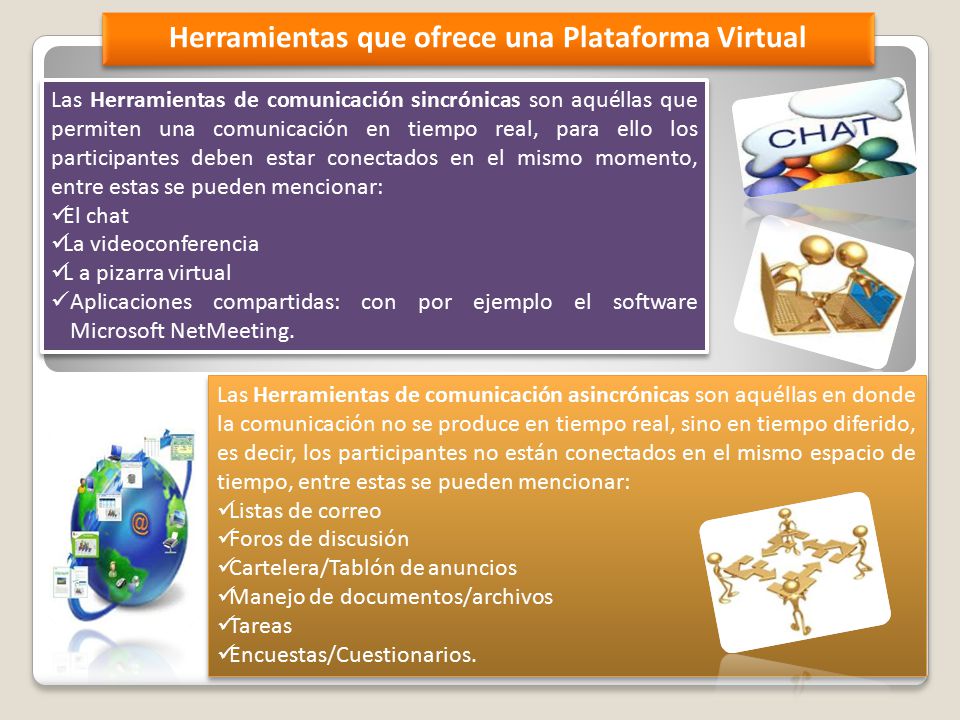 Herramientas que ofrece una Plataforma Virtual

Las **Herramientas de comunicación sincrónicas** son aquéllas que permiten una comunicación en tiempo real, para ello los participantes deben estar conectados en el mismo momento, entre estas se pueden mencionar:
✓El chat
✓La videoconferencia
✓L a pizarra virtual
✓Aplicaciones compartidas: con por ejemplo el software Microsoft NetMeeting.

CHAT

Las **Herramientas de comunicación asincrónicas** son aquéllas en donde la comunicación no se produce en tiempo real, sino en tiempo diferido, es decir, los participantes no están conectados en el mismo espacio de tiempo, entre estas se pueden mencionar:
✓Listas de correo
✓Foros de discusión
✓Cartelera/Tablón de anuncios
✓Manejo de documentos/archivos
✓Tareas
✓Encuestas/Cuestionarios.